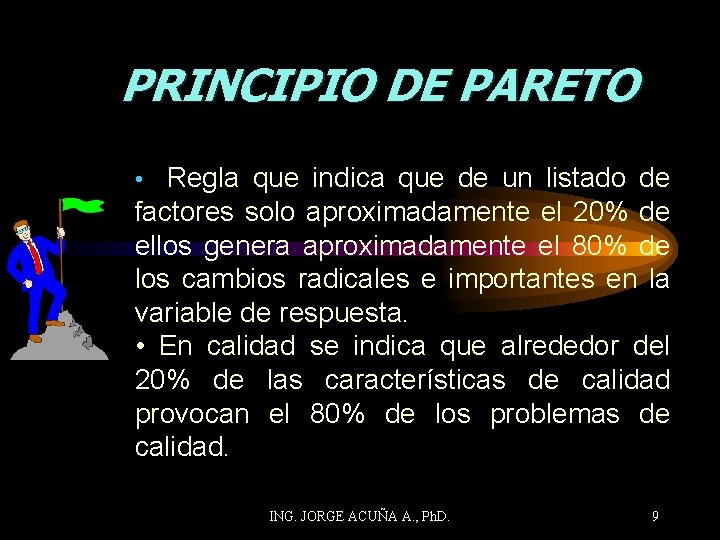 PRINCIPIO DE PARETO

• Regla que indica que de un listado de factores solo aproximadamente el 20% de ellos genera aproximadamente el 80% de los cambios radicales e importantes en la variable de respuesta.

• En calidad se indica que alrededor del 20% de las características de calidad provocan el 80% de los problemas de calidad.

ING. JORGE ACUÑA A., PhD.

9